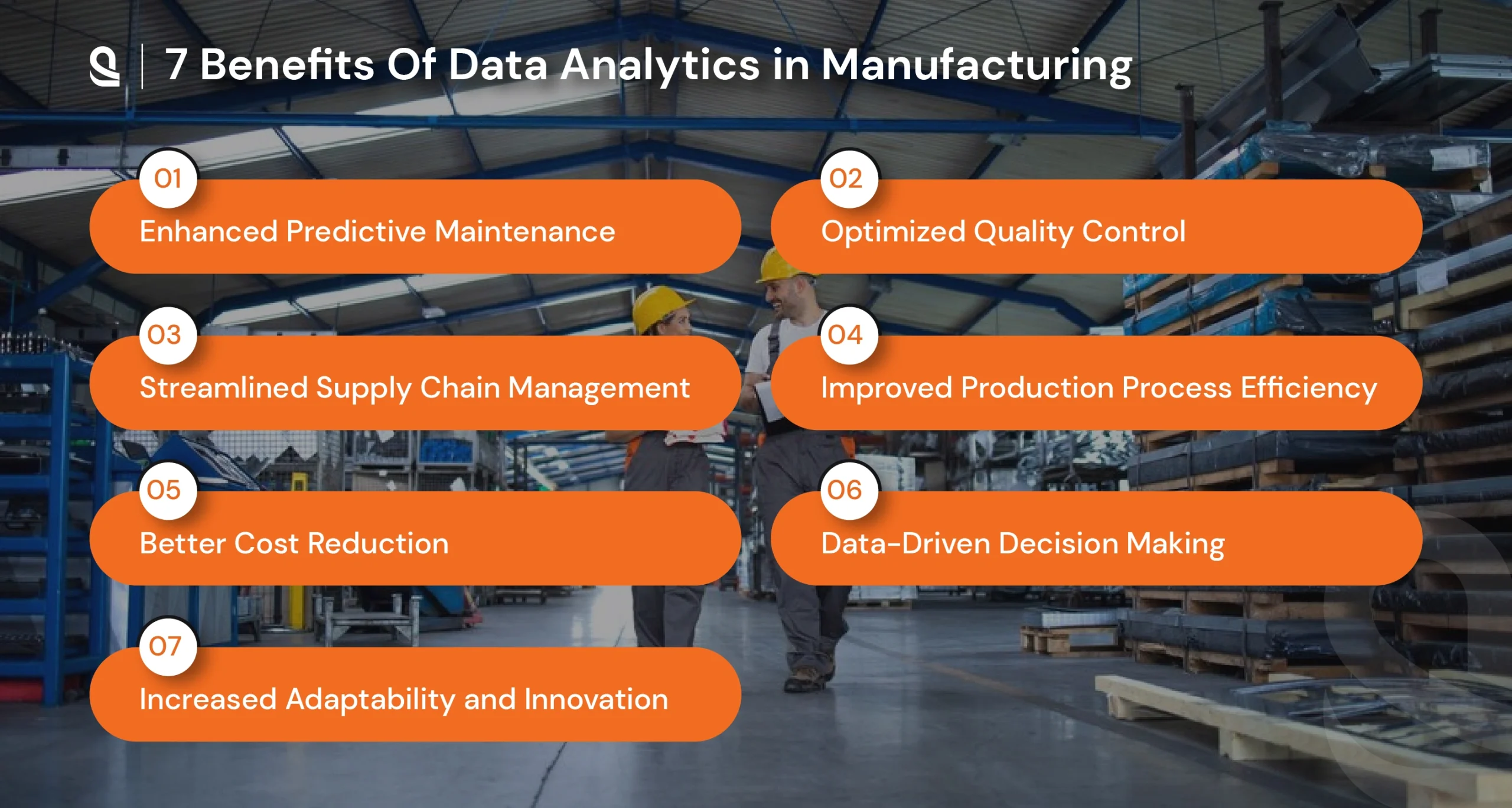 7 Benefits Of Data Analytics in Manufacturing

01
Enhanced Predictive Maintenance

02
Optimized Quality Control

03
Streamlined Supply Chain Management

04
Improved Production Process Efficiency

05
Better Cost Reduction

06
Data-Driven Decision Making

07
Increased Adaptability and Innovation